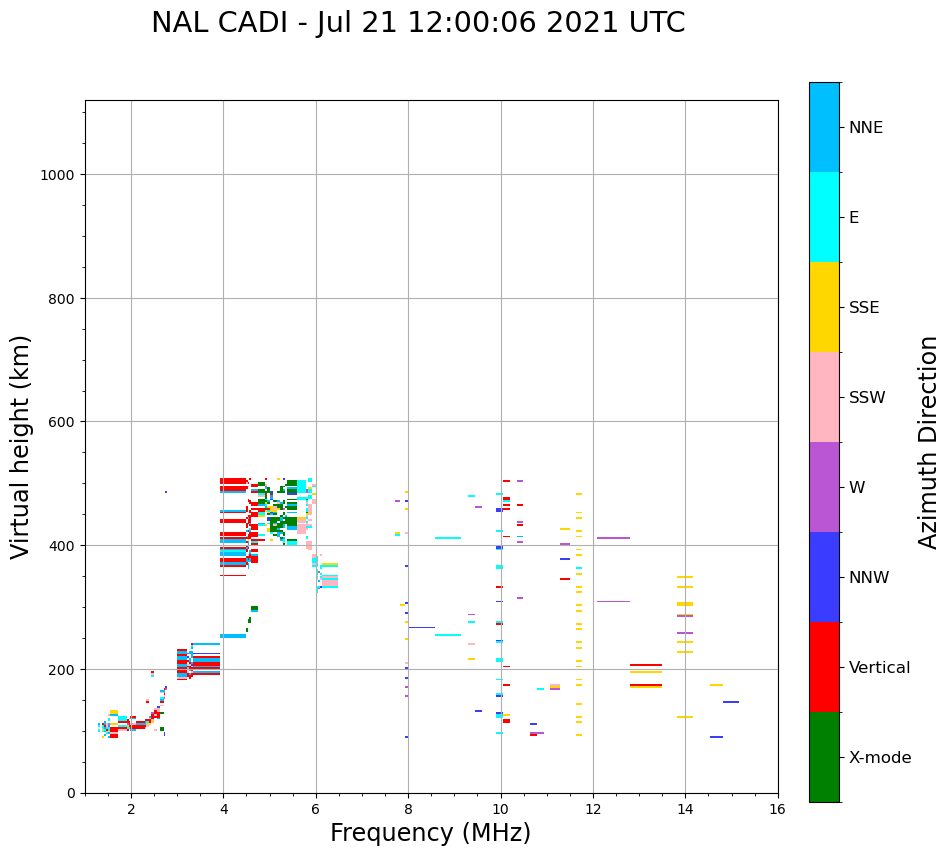 NAL CADI - Jul 21 12:00:06 2021 UTC

Virtual height (km)

1000
800
600
400
200
0

2
4
6
8
10
12
14
16

Frequency (MHz)

NNE
E
SSE
SSW
W
NNW
Vertical
X-mode

Azimuth Direction